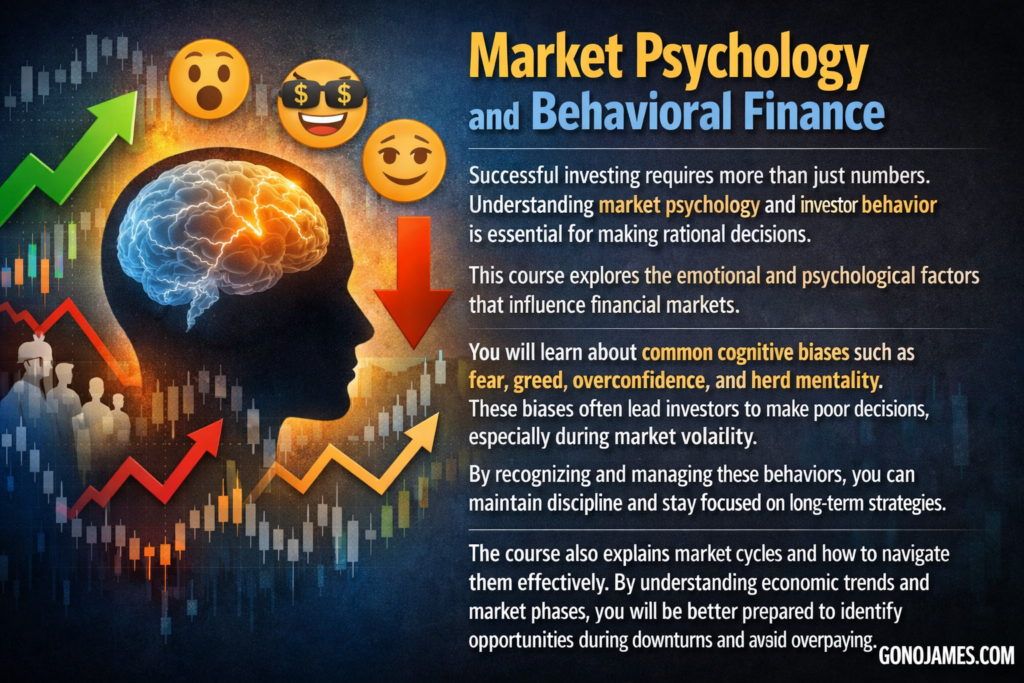 Market Psychology and Behavioral Finance

Successful investing requires more than just numbers. Understanding market psychology and investor behavior is essential for making rational decisions.

This course explores the emotional and psychological factors that influence financial markets.

You will learn about common cognitive biases such as fear, greed, overconfidence, and herd mentality. These biases often lead investors to make poor decisions, especially during market volatility.

By recognizing and managing these behaviors, you can maintain discipline and stay focused on long-term strategies.

The course also explains market cycles and how to navigate them effectively. By understanding economic trends and market phases, you will be better prepared to identify opportunities during downturns and avoid overpaying.

GONOJAMES.COM